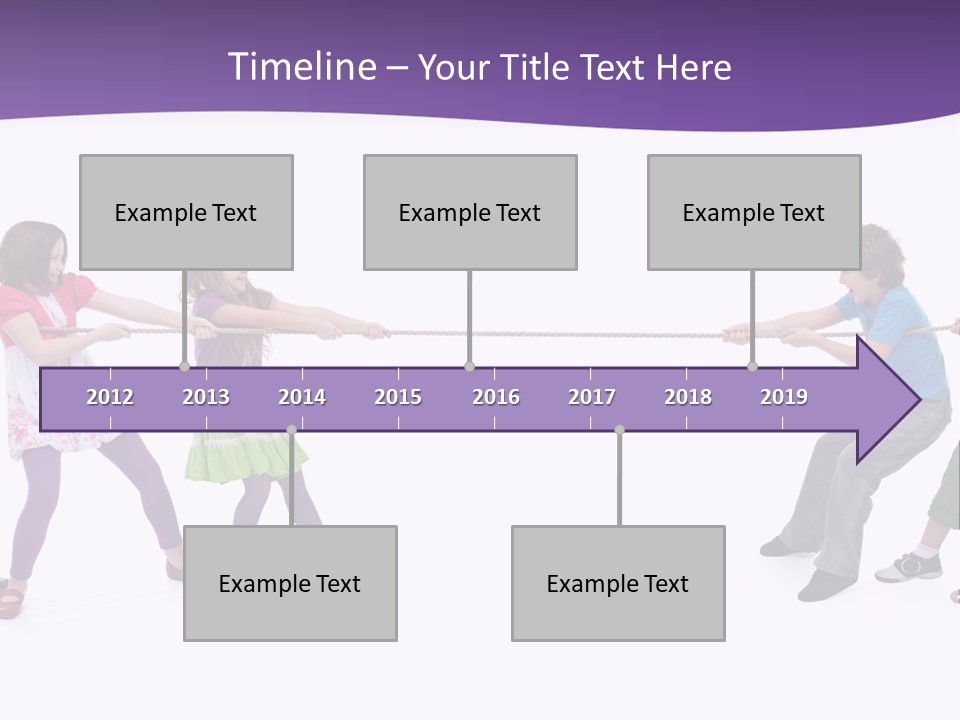 Timeline – Your Title Text Here

Example Text

Example Text

Example Text

2012 2013 2014 2015 2016 2017 2018 2019

Example Text

Example Text